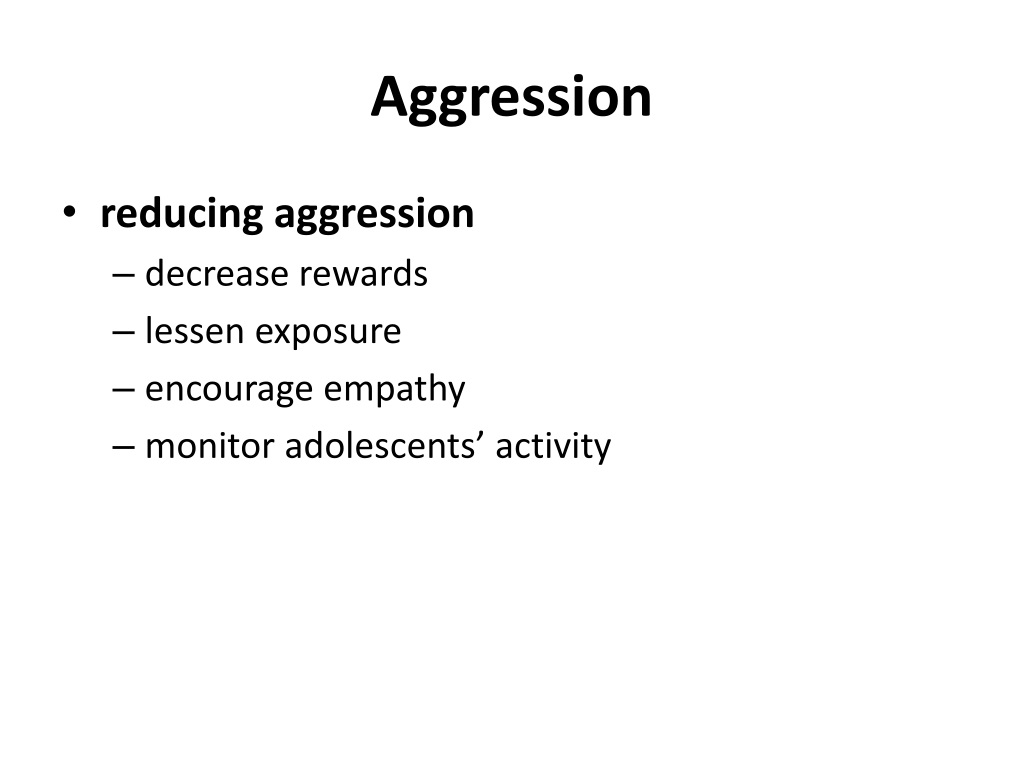 Aggression

• reducing aggression
– decrease rewards
– lessen exposure
– encourage empathy
– monitor adolescents’ activity